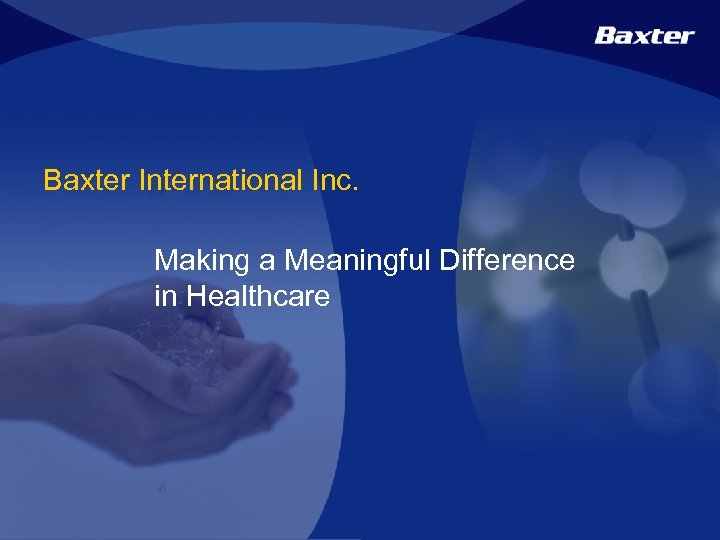 Baxter

Baxter International Inc.

Making a Meaningful Difference in Healthcare